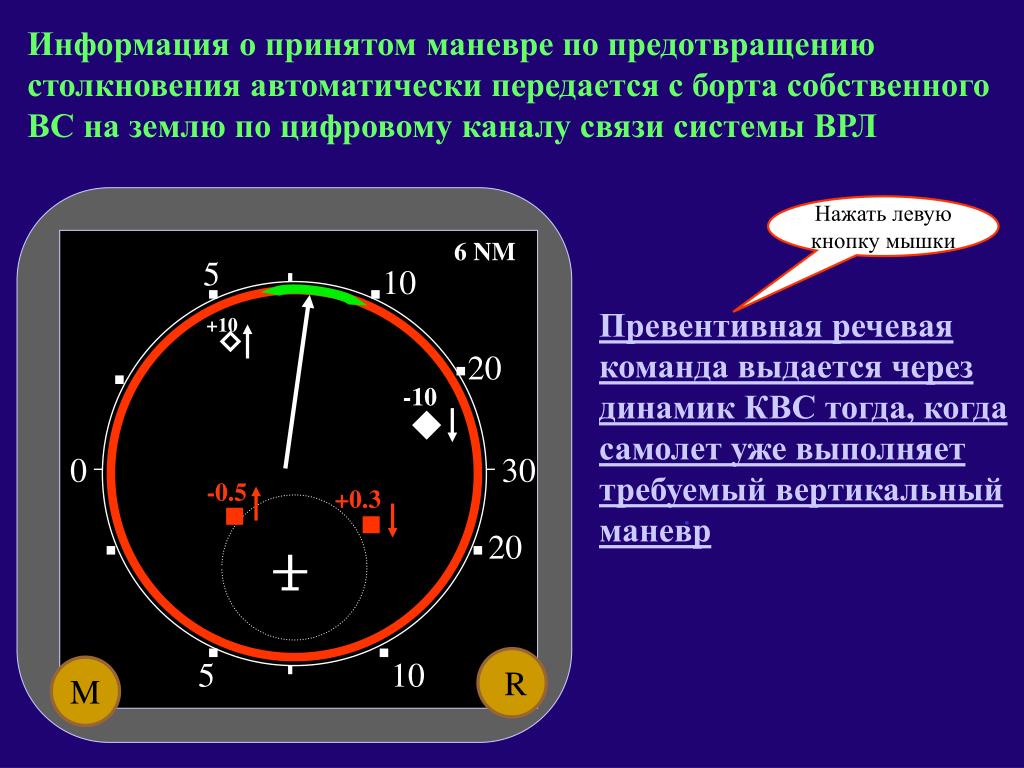 Информация о принятом маневре по предотвращению столкновения автоматически передается с борта собственного ВС на землю по цифровому каналу связи системы ВРЛ

Нажать левую кнопку мышки

6 NM

5

10

+10

20

-10

0

30

-0.5

+0.3

20

5

10

M

R

Превентивная речевая команда выдается через динамик КВС тогда, когда самолет уже выполняет требуемый вертикальный маневр